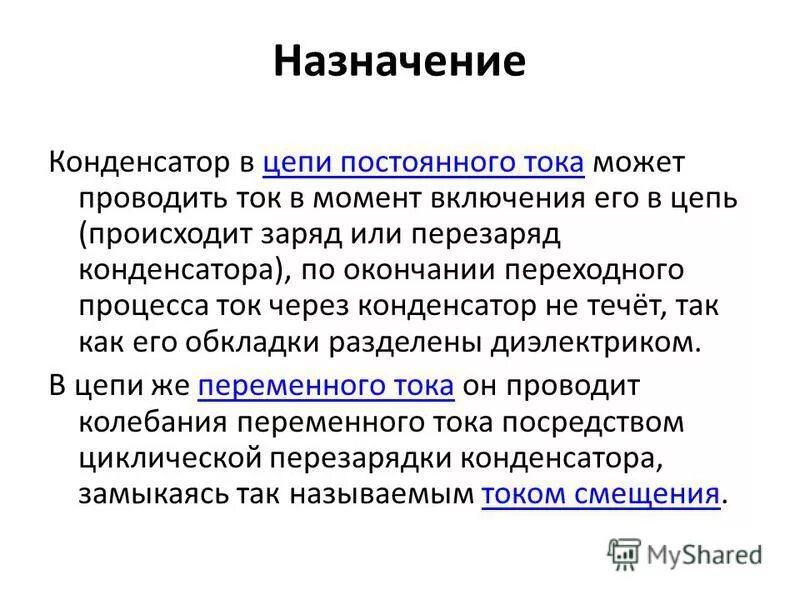 Назначение

Конденсатор в цепи постоянного тока может проводить ток в момент включения его в цепь (происходит заряд или перезаряд конденсатора), по окончании переходного процесса ток через конденсатор не течёт, так как его обкладки разделены диэлектриком.

В цепи же переменного тока он проводит колебания переменного тока посредством циклической перезарядки конденсатора, замыкаясь так называемым током смещения.

MyShared